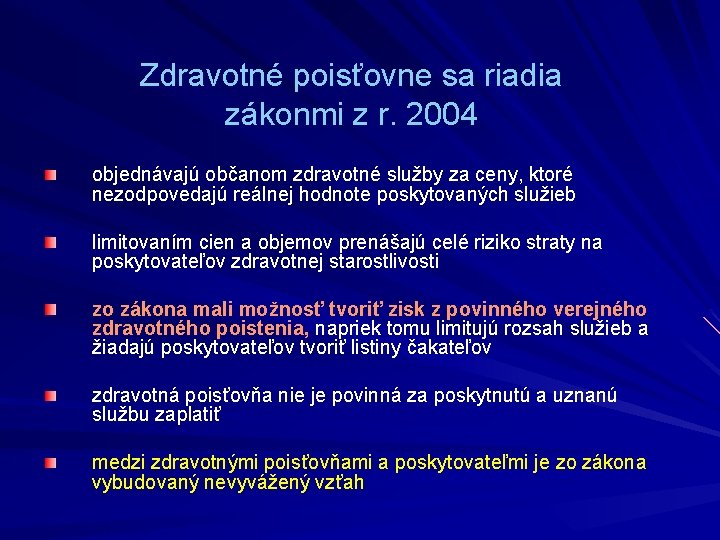 Zdravotné poisťovne sa riadia zákonmi z r. 2004

objednávajú občanom zdravotné služby za ceny, ktoré nezodpovedajú reálnej hodnote poskytovaných služieb

limitovaním cien a objemov prenášajú celé riziko straty na poskytovateľov zdravotnej starostlivosti

zo zákona mali možnosť tvoriť zisk z povinného verejného zdravotného poistenia, napriek tomu limitujú rozsah služieb a žiadajú poskytovateľov tvoriť listiny čakateľov

zdravotná poisťovňa nie je povinná za poskytnutú a uznanú službu zaplatiť

medzi zdravotnými poisťovňami a poskytovateľmi je zo zákona vybudovaný nevyvážený vzťah